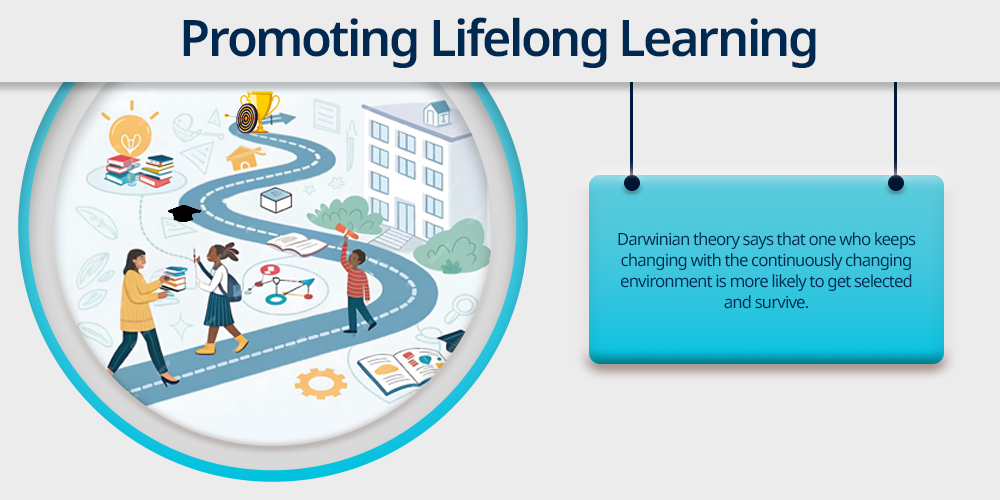 Promoting Lifelong Learning

Darwinian theory says that one who keeps changing with the continuously changing environment is more likely to get selected and survive.